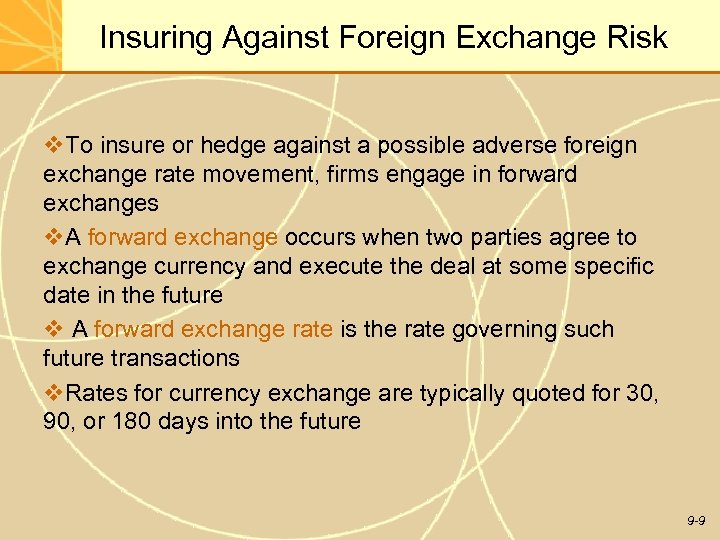 Insuring Against Foreign Exchange Risk

❖To insure or hedge against a possible adverse foreign exchange rate movement, firms engage in forward exchanges

❖A forward exchange occurs when two parties agree to exchange currency and execute the deal at some specific date in the future

❖ A forward exchange rate is the rate governing such future transactions

❖Rates for currency exchange are typically quoted for 30, 90, or 180 days into the future

9-9